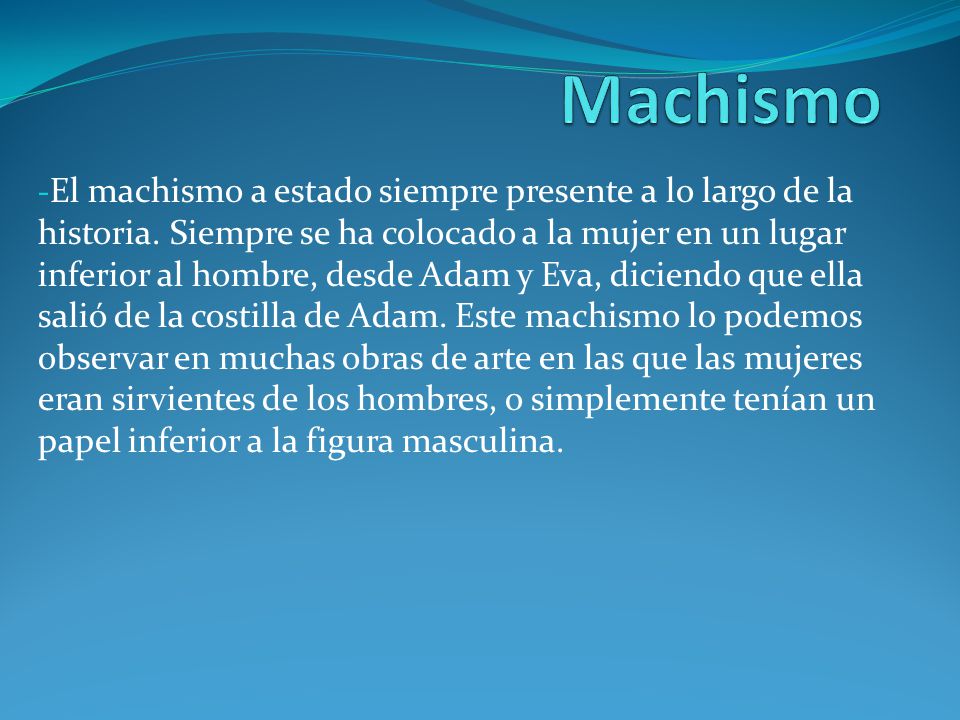 Machismo

-El machismo a estado siempre presente a lo largo de la historia. Siempre se ha colocado a la mujer en un lugar inferior al hombre, desde Adam y Eva, diciendo que ella salió de la costilla de Adam. Este machismo lo podemos observar en muchas obras de arte en las que las mujeres eran sirvientes de los hombres, o simplemente tenían un papel inferior a la figura masculina.